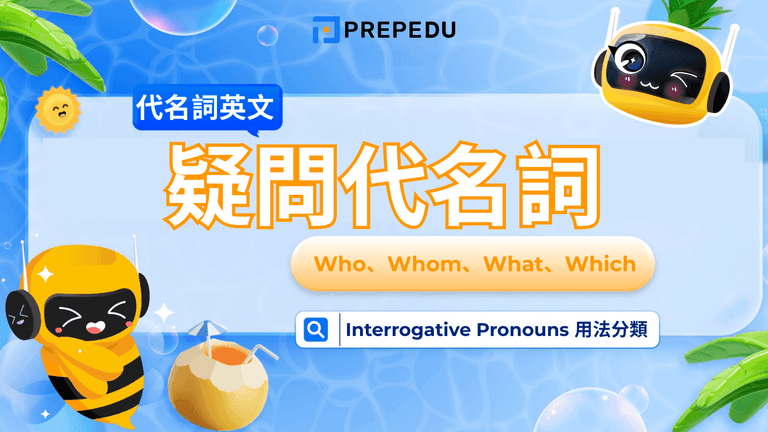 PREPEDU

代名詞英文

疑問代名詞

Who、Whom、What、Which

Interrogative Pronouns 用法分類